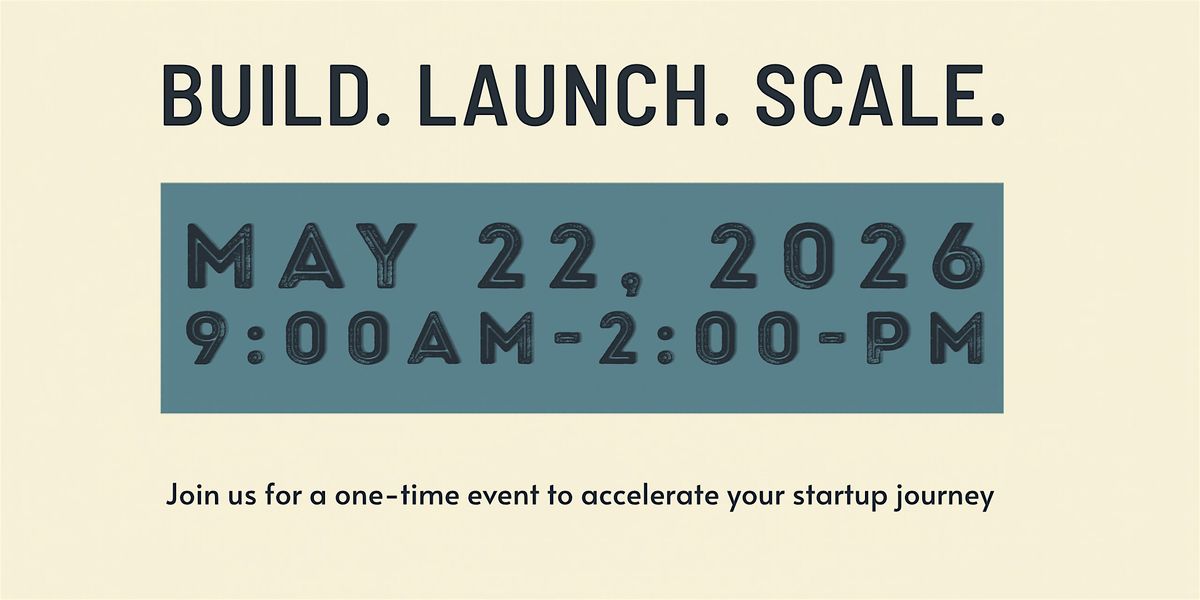 BUILD. LAUNCH. SCALE.

MAY 22, 2026
9:00AM-2:00-PM

Join us for a one-time event to accelerate your startup journey